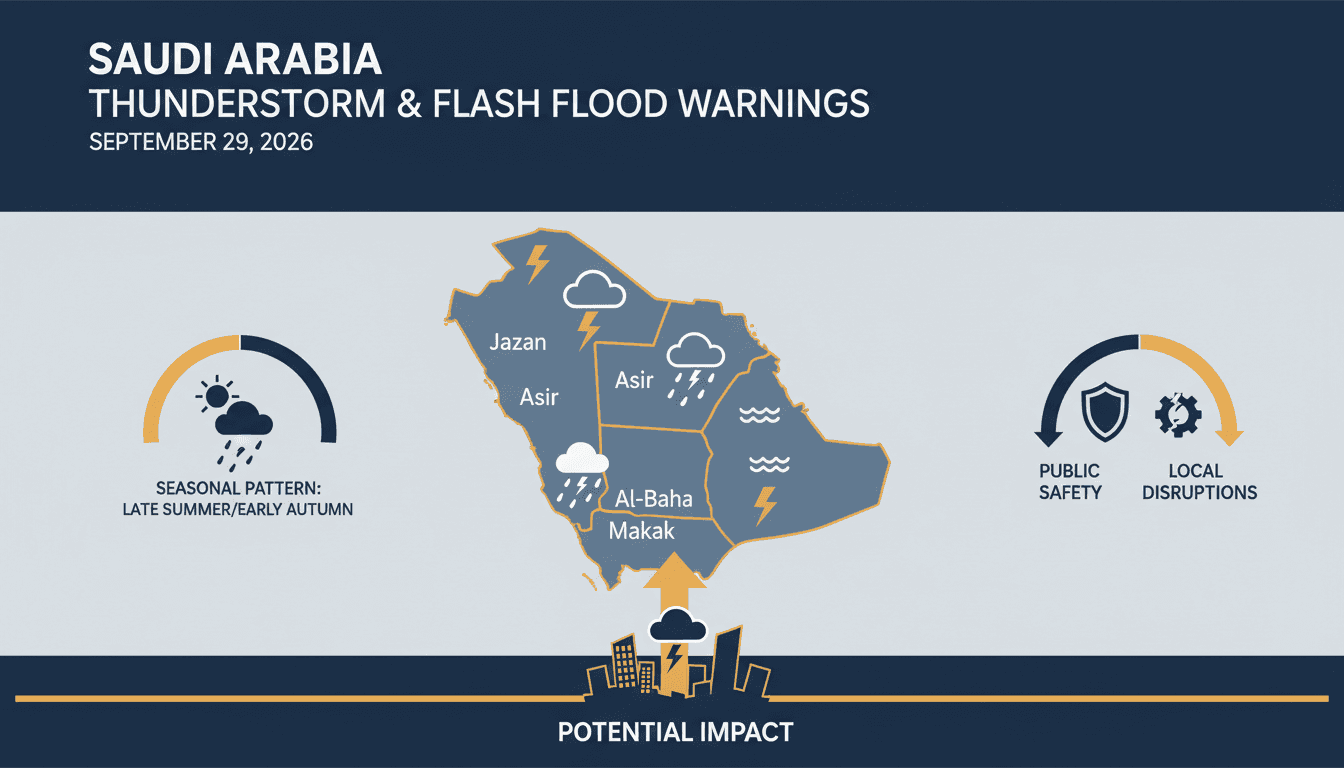 SAUDI ARABIA
THUNDERSTORM & FLASH FLOOD WARNINGS
SEPTEMBER 29, 2026

SEASONAL PATTERN:
LATE SUMMER/EARLY AUTUMN

Jazan
Asir
Asir
Al-Baha
Makak

PUBLIC SAFETY

LOCAL DISRUPTIONS

POTENTIAL IMPACT